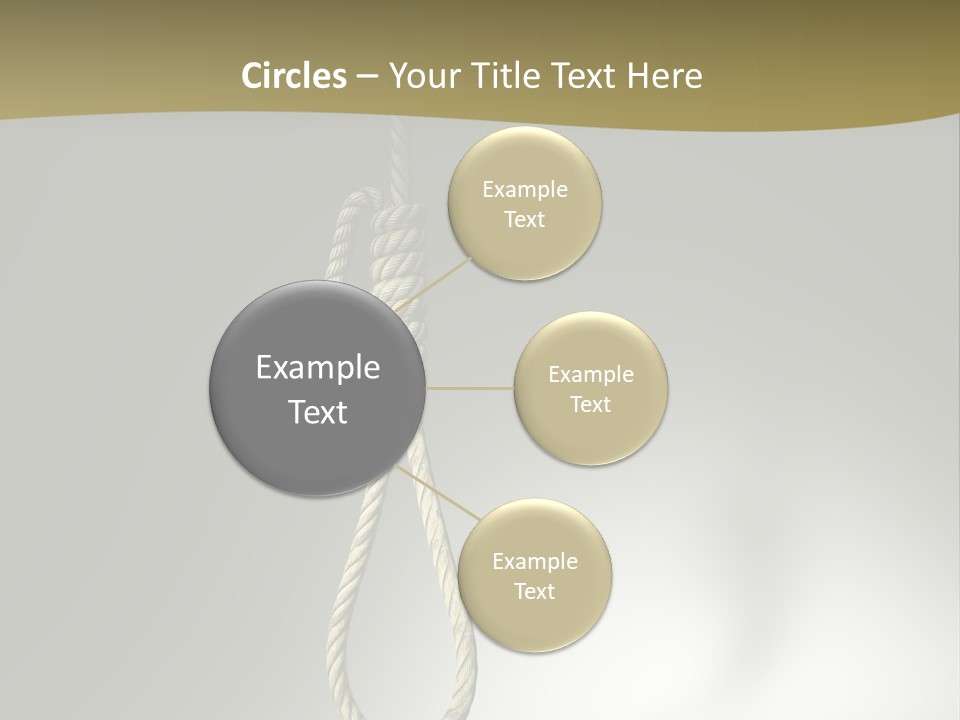 Circles – Your Title Text Here

Example Text

Example Text

Example Text

Example Text